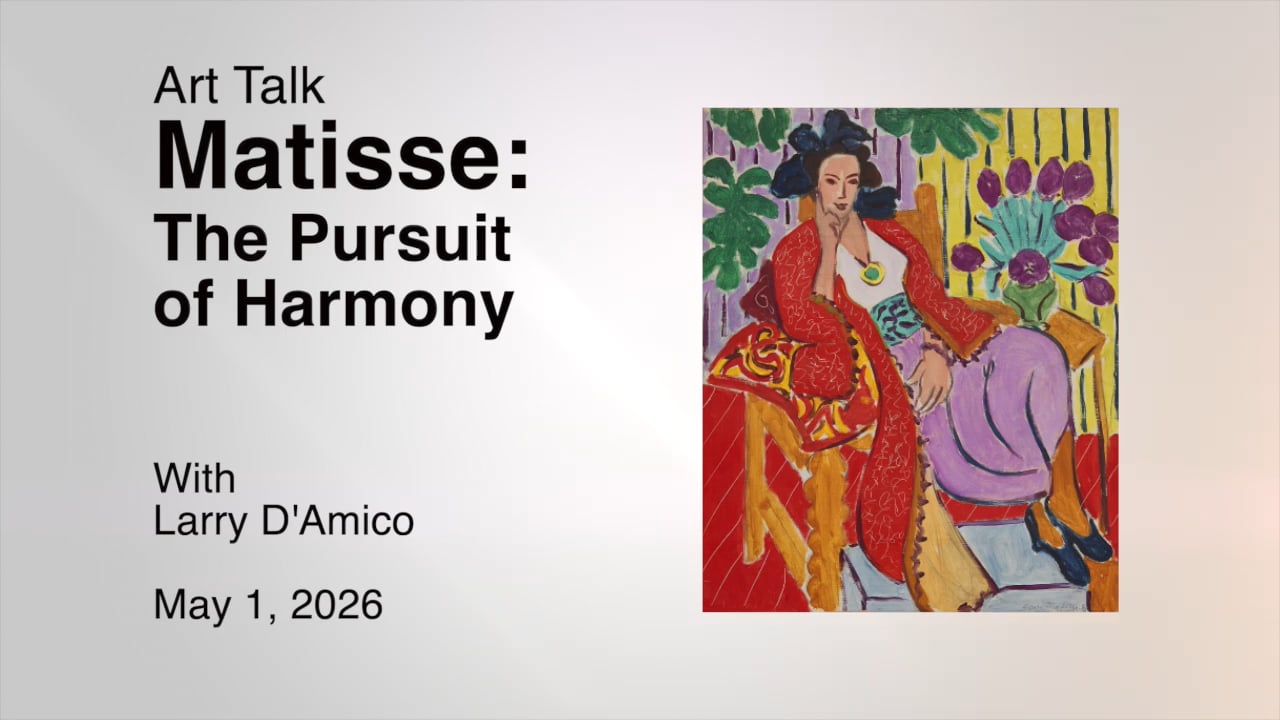 Art Talk
Matisse:
The Pursuit of Harmony

With
Larry D'Amico

May 1, 2026